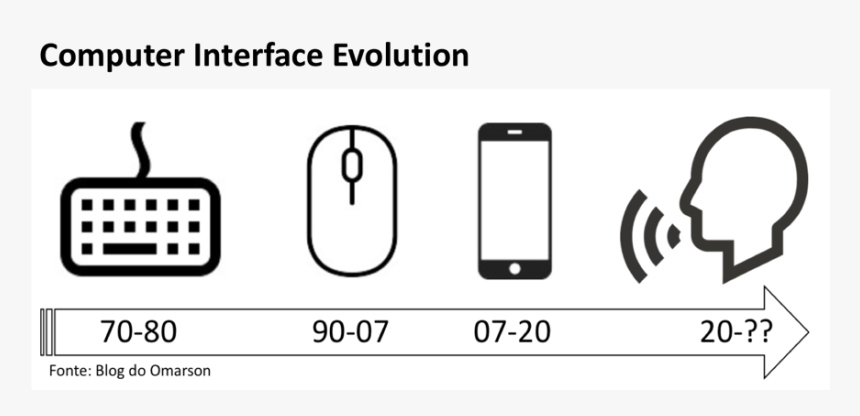 Computer Interface Evolution

70-80

90-07

07-20

20-??

Fonte: Blog do Omarson